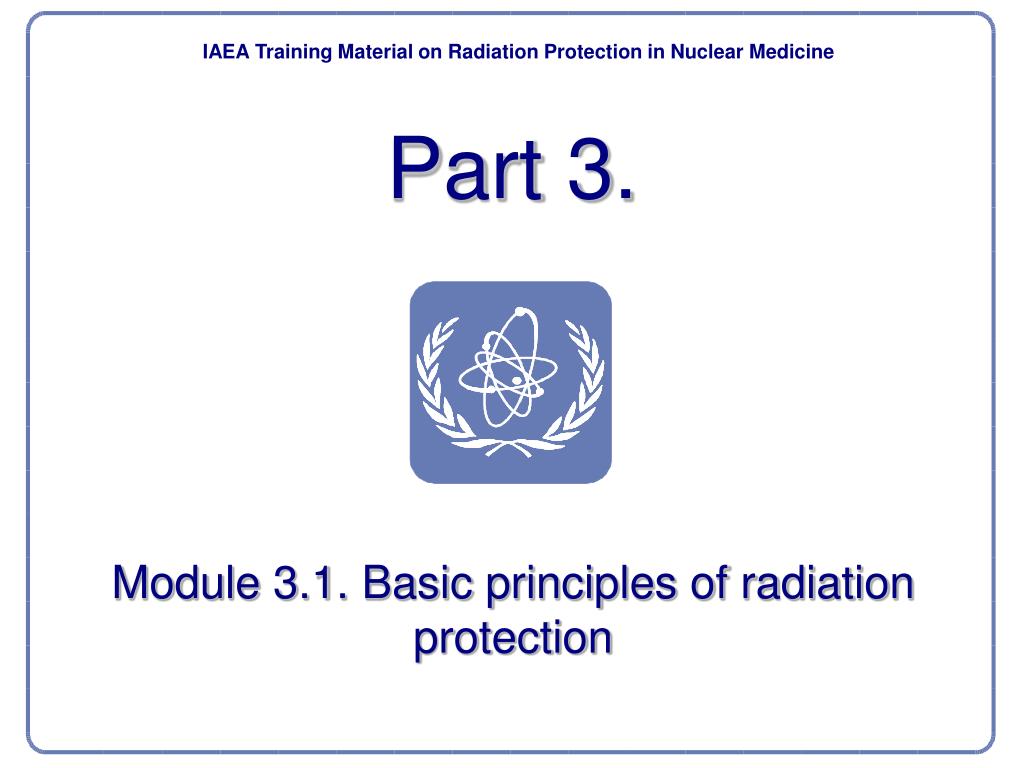 IAEA Training Material on Radiation Protection in Nuclear Medicine

Part 3.

Module 3.1. Basic principles of radiation protection